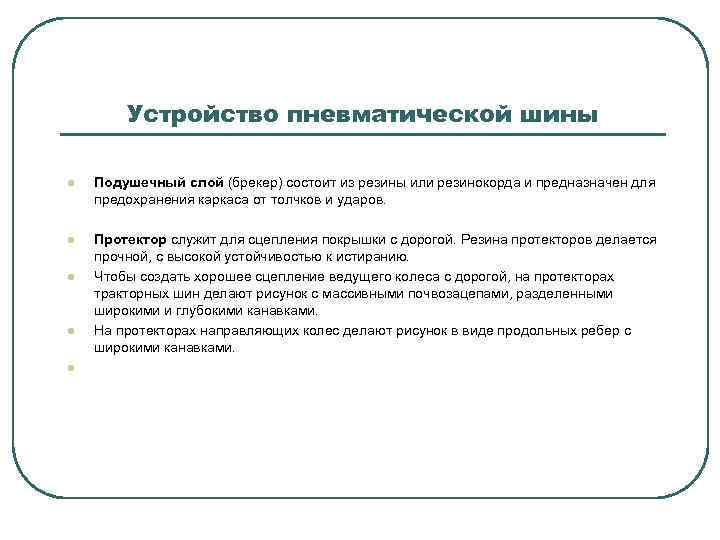 Устройство пневматической шины

Подушечный слой (брекер) состоит из резины или резинокорда и предназначен для предохранения каркаса от толчков и ударов.

Протектор служит для сцепления покрышки с дорогой. Резина протекторов делается прочной, с высокой устойчивостью к истиранию.

Чтобы создать хорошее сцепление ведущего колеса с дорогой, на протекторах тракторных шин делают рисунок с массивными почвозацепами, разделенными широкими и глубокими канавками.

На протекторах направляющих колес делают рисунок в виде продольных ребер с широкими канавками.